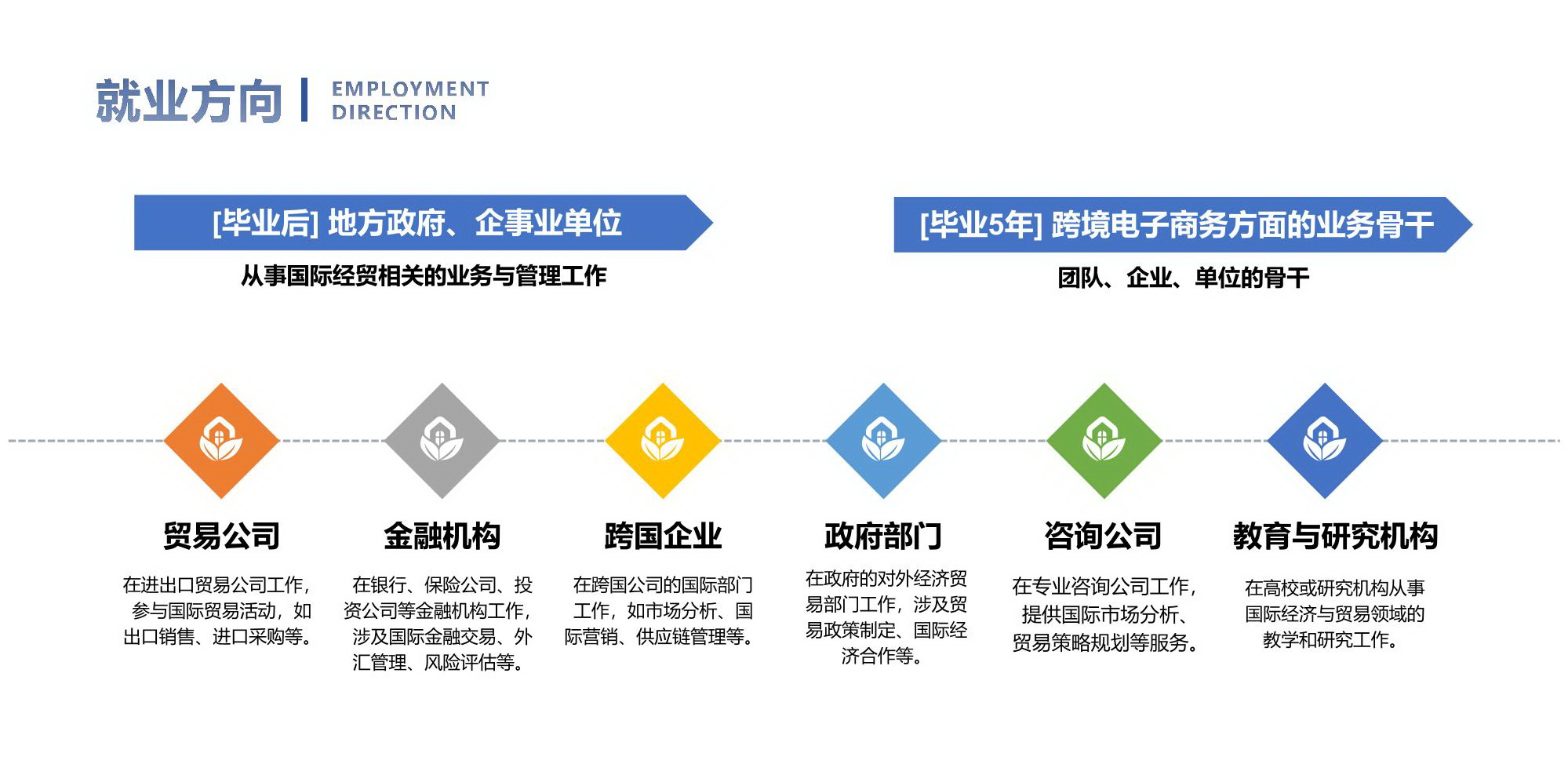 就业方向 | EMPLOYMENT DIRECTION

[毕业后] 地方政府、企事业单位

从事国际经贸相关的业务与管理工作

[毕业5年] 跨境电子商务方面的业务骨干

团队、企业、单位的骨干

贸易公司

在进出口贸易公司工作，参与国际贸易活动，如出口销售、进口采购等。

金融机构

在银行、保险公司、投资公司等金融机构工作，涉及国际金融交易、外汇管理、风险评估等。

跨国企业

在跨国公司的国际部门工作，如市场分析、国际营销、供应链管理等。

政府部门

在政府的对外经济贸易部门工作，涉及贸易政策制定、国际经济合作等。

咨询公司

在专业咨询公司工作，提供国际市场分析、贸易策略规划等服务。

教育与研究机构

在高校或研究机构从事国际经济与贸易领域的教学和研究工作。